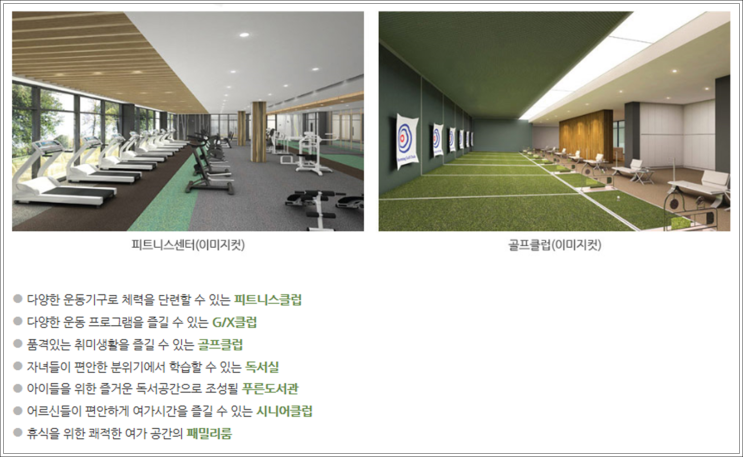 피트니스센터(이미지컷)

골프클럽(이미지컷)

● 다양한 운동기구로 체력을 단련할 수 있는 피트니스클럽
● 다양한 운동 프로그램을 즐길 수 있는 G/X클럽
● 품격있는 취미생활을 즐길 수 있는 골프클럽
● 자녀들이 편안한 분위기에서 학습할 수 있는 독서실
● 아이들을 위한 즐거운 독서공간으로 조성될 푸른도서관
● 어르신들이 편안하게 여가시간을 즐길 수 있는 시니어클럽
● 휴식을 위한 쾌적한 여가 공간의 패밀리룸